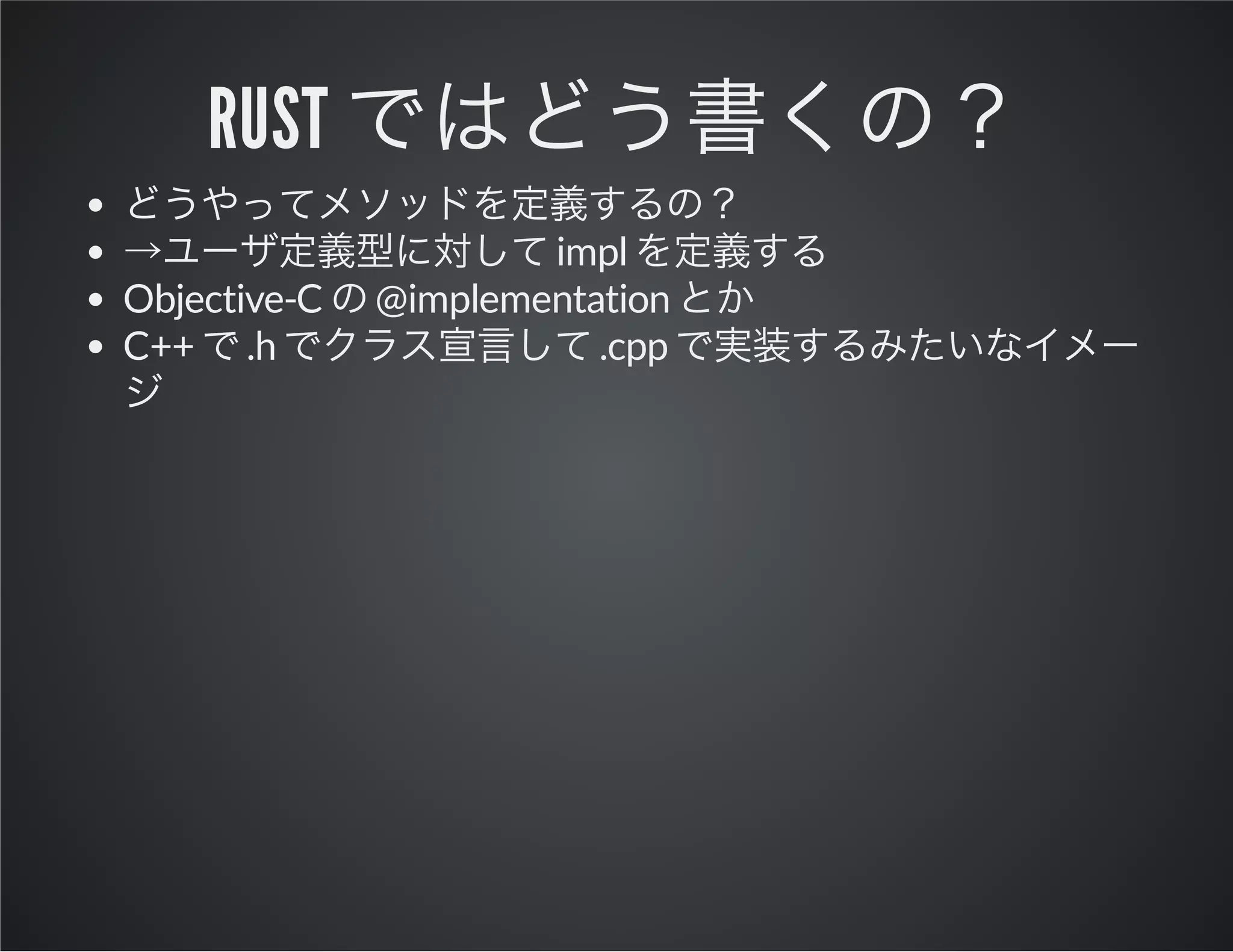 RUST ではどう書くの？

- どうやってメソッドを定義するの？
- →ユーザ定義型に対して impl を定義する
- Objective-C の @implementation とか
- C++ で .h でクラス宣言して .cpp で実装するみたいなイメージ